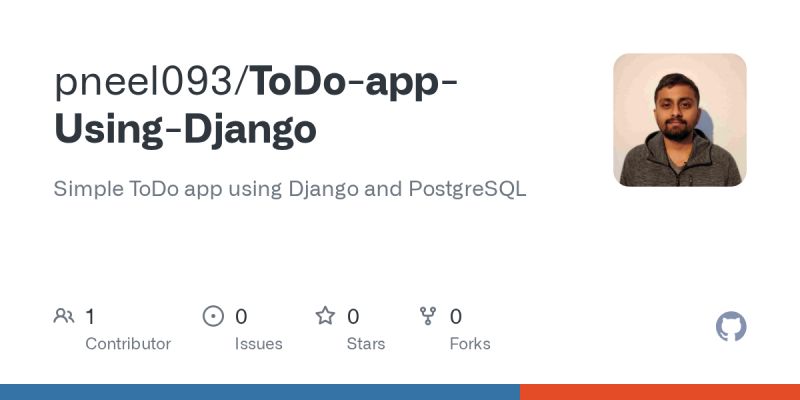 pneel093/ToDo-app-Using-Django

Simple ToDo app using Django and PostgreSQL

1
Contributor

0
Issues

0
Stars

0
Forks